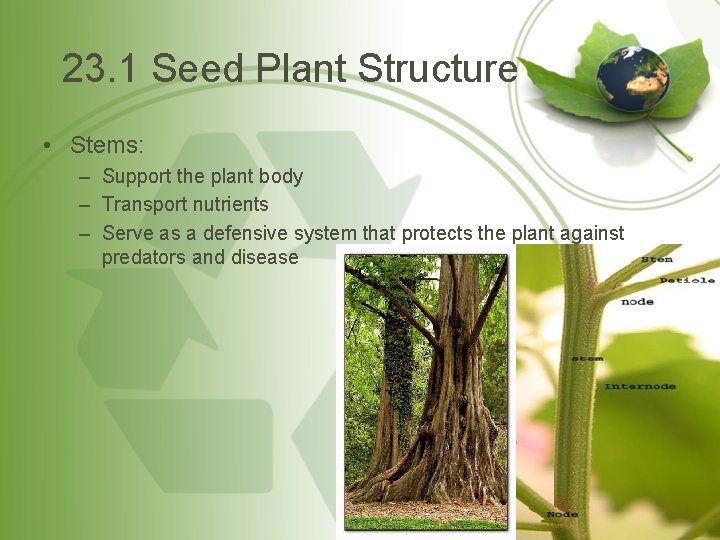 23.1 Seed Plant Structure

• Stems:
– Support the plant body
– Transport nutrients
– Serve as a defensive system that protects the plant against predators and disease

Stem
Petiole
node
stem
Internode
Node